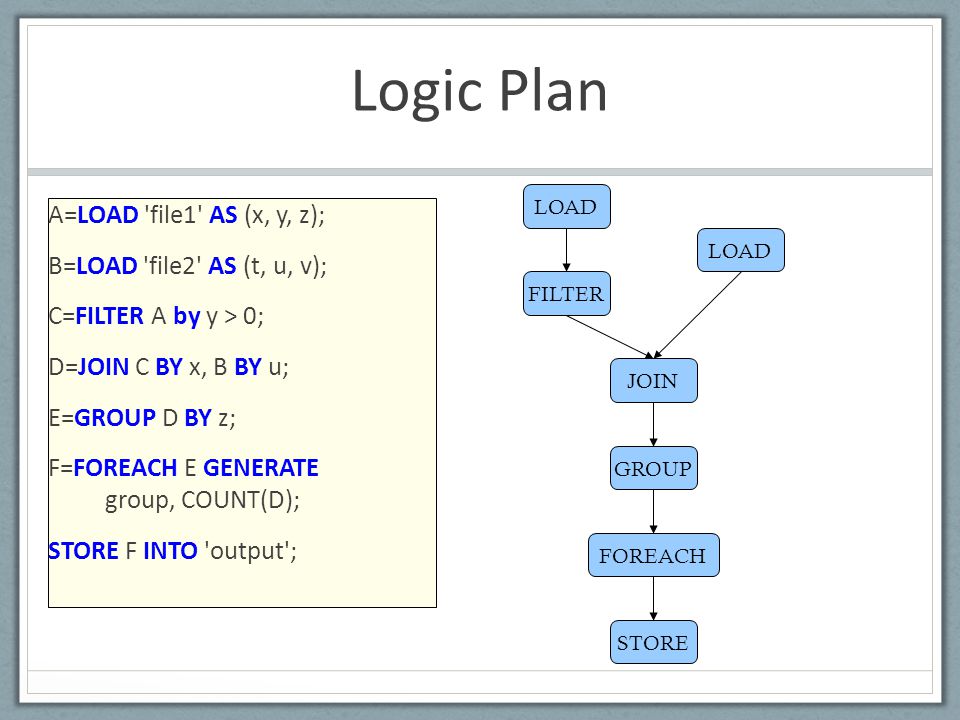 Logic Plan

A=LOAD 'file1' AS (x, y, z);

B=LOAD 'file2' AS (t, u, v);

C=FILTER A by y > 0;

D=JOIN C BY x, B BY u;

E=GROUP D BY z;

F=FOREACH E GENERATE
group, COUNT(D);

STORE F INTO 'output';

LOAD
LOAD
FILTER
JOIN
GROUP
FOREACH
STORE